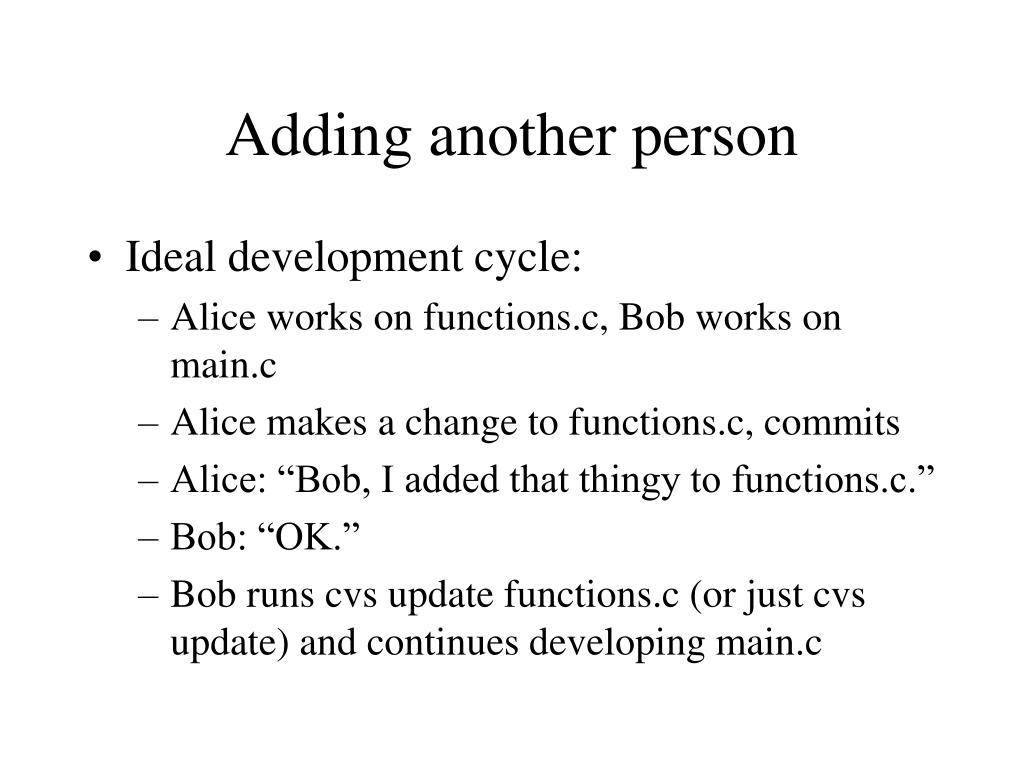 Adding another person

• Ideal development cycle:
– Alice works on functions.c, Bob works on main.c
– Alice makes a change to functions.c, commits
– Alice: “Bob, I added that thingy to functions.c.”
– Bob: “OK.”
– Bob runs cvs update functions.c (or just cvs update) and continues developing main.c